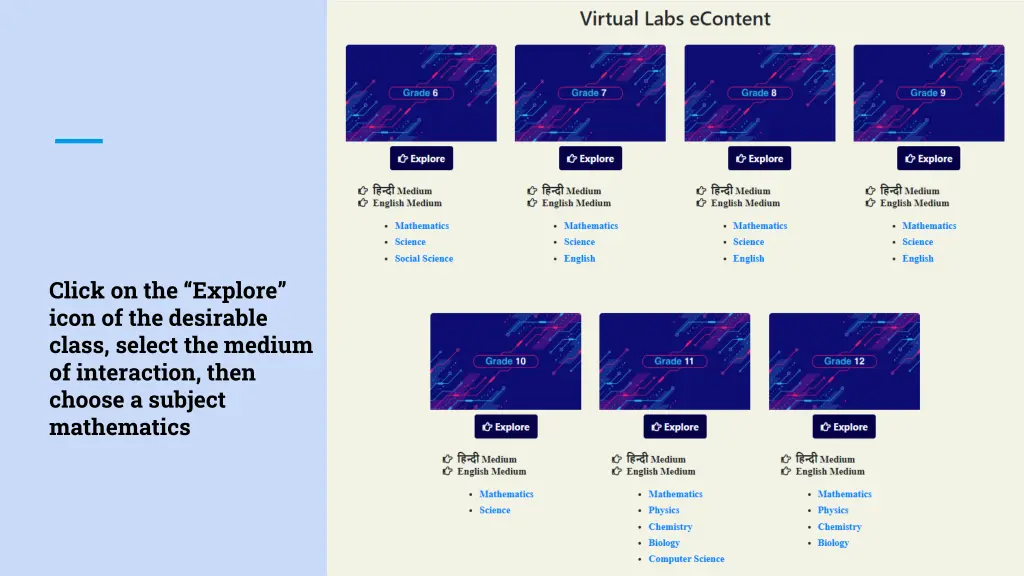 Click on the “Explore” icon of the desirable class, select the medium of interaction, then choose a subject mathematics

Virtual Labs eContent

Grade 6

Explore

हिन्दी Medium
English Medium

- Mathematics
- Science
- Social Science

Grade 7

Explore

हिन्दी Medium
English Medium

- Mathematics
- Science
- English

Grade 8

Explore

हिन्दी Medium
English Medium

- Mathematics
- Science
- English

Grade 9

Explore

हिन्दी Medium
English Medium

- Mathematics
- Science
- English

Grade 10

Explore

हिन्दी Medium
English Medium

- Mathematics
- Science

Grade 11

Explore

हिन्दी Medium
English Medium

- Mathematics
- Physics
- Chemistry
- Biology
- Computer Science

Grade 12

Explore

हिन्दी Medium
English Medium

- Mathematics
- Physics
- Chemistry
- Biology